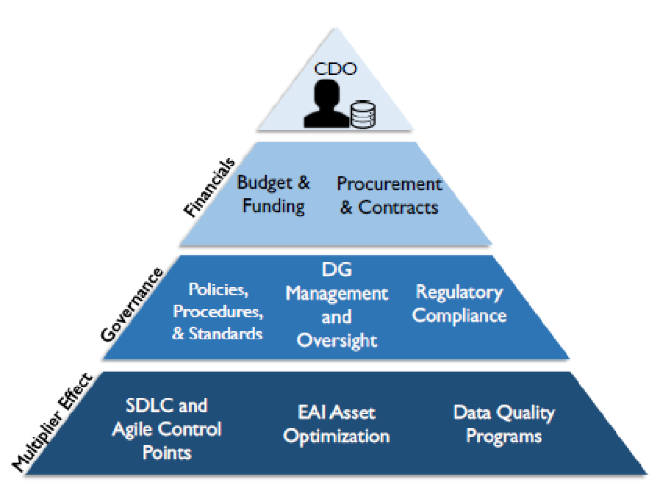 CDO

Financials

Budget & Funding

Procurement & Contracts

Governance

Policies, Procedures, & Standards

DG Management and Oversight

Regulatory Compliance

Multiplier Effect

SDLC and Agile Control Points

EAI Asset Optimization

Data Quality Programs